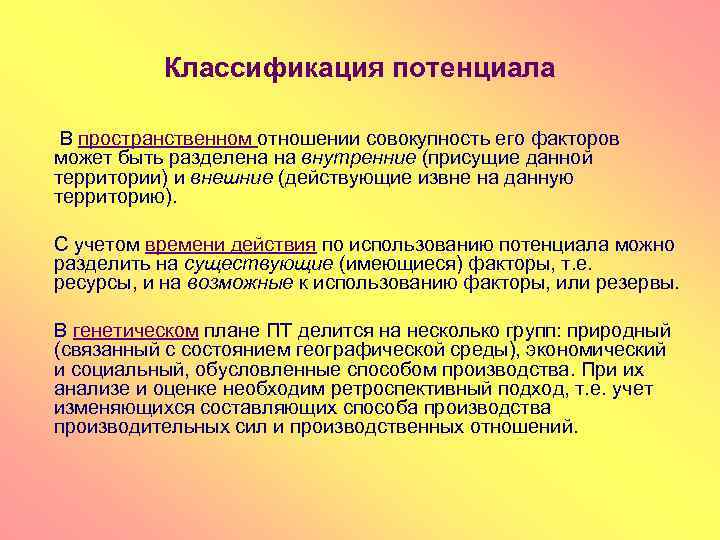 Классификация потенциала

В пространственном отношении совокупность его факторов может быть разделена на внутренние (присущие данной территории) и внешние (действующие извне на данную территорию).

С учетом времени действия по использованию потенциала можно разделить на существующие (имеющиеся) факторы, т.е. ресурсы, и на возможные к использованию факторы, или резервы.

В генетическом плане ПТ делится на несколько групп: природный (связанный с состоянием географической среды), экономический и социальный, обусловленные способом производства. При их анализе и оценке необходим ретроспективный подход, т.е. учет изменяющихся составляющих способа производства производительных сил и производственных отношений.